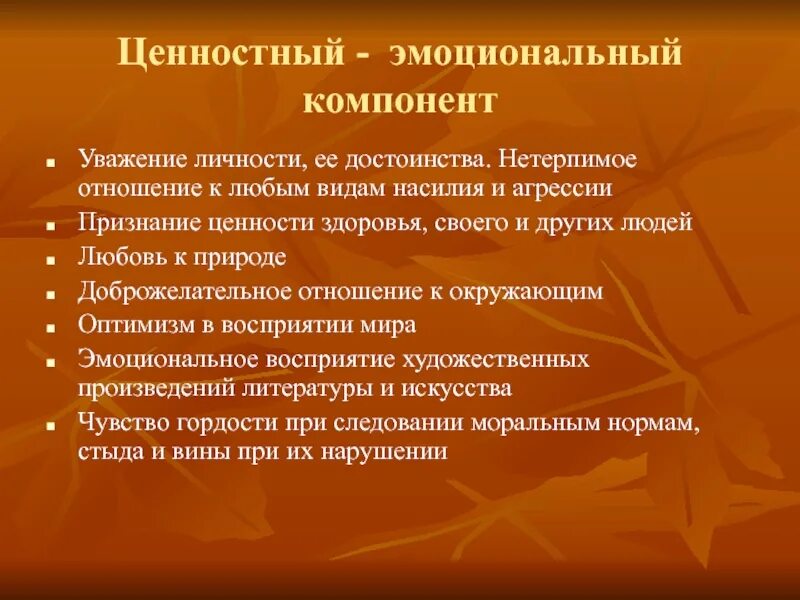 Ценностный - эмоциональный компонент

- Уважение личности, ее достоинства. Нетерпимое отношение к любым видам насилия и агрессии
- Признание ценности здоровья, своего и других людей
- Любовь к природе
- Доброжелательное отношение к окружающим
- Оптимизм в восприятии мира
- Эмоциональное восприятие художественных произведений литературы и искусства
- Чувство гордости при следовании моральным нормам, стыда и вины при их нарушении